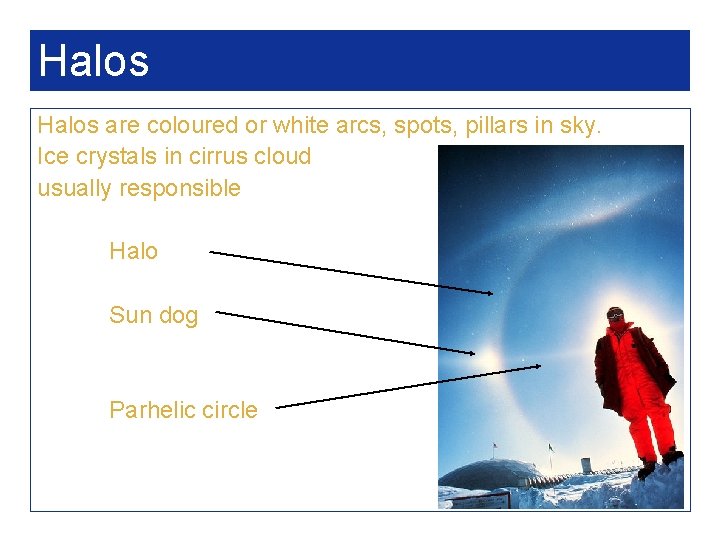 Halos

Halos are coloured or white arcs, spots, pillars in sky.
Ice crystals in cirrus cloud usually responsible

Halo

Sun dog

Parhelic circle